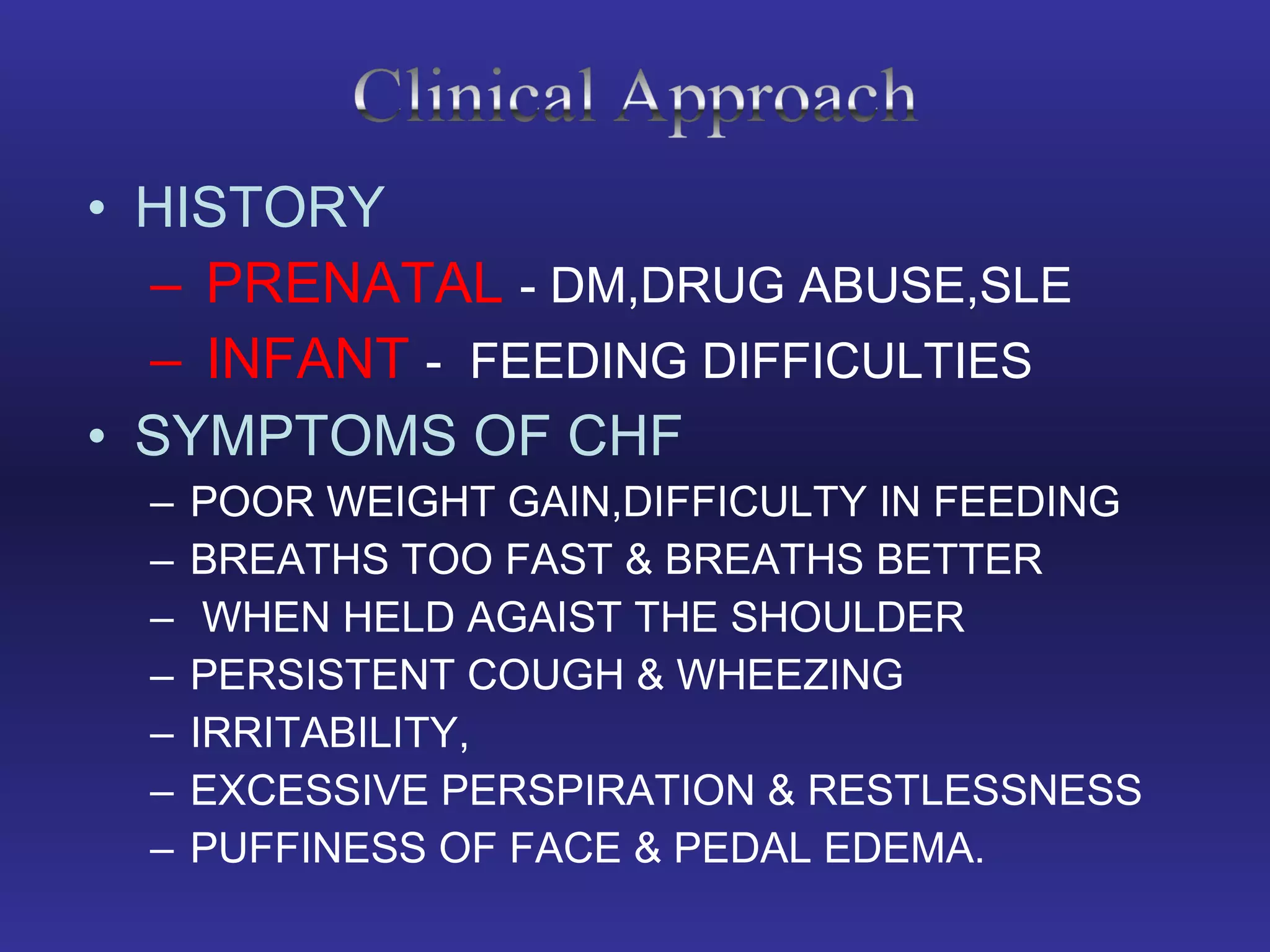 Clinical Approach

• HISTORY
– PRENATAL - DM,DRUG ABUSE,SLE
– INFANT - FEEDING DIFFICULTIES
• SYMPTOMS OF CHF
– POOR WEIGHT GAIN,DIFFICULTY IN FEEDING
– BREATHS TOO FAST & BREATHS BETTER
– WHEN HELD AGAIST THE SHOULDER
– PERSISTENT COUGH & WHEEZING
– IRRITABILITY,
– EXCESSIVE PERSPIRATION & RESTLESSNESS
– PUFFINESS OF FACE & PEDAL EDEMA.